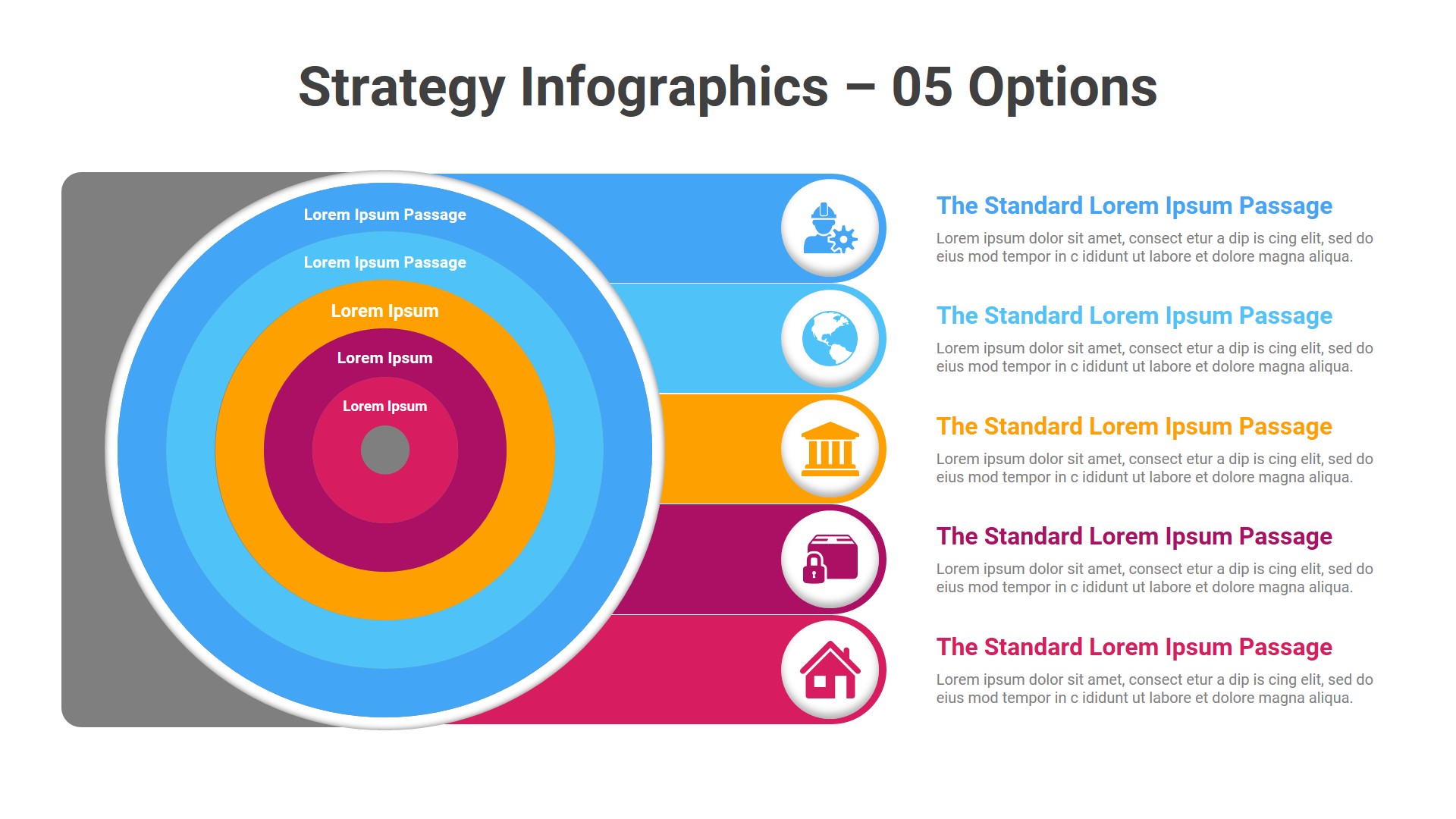 Strategy Infographics – 05 Options

Lorem Ipsum Passage

Lorem Ipsum Passage

Lorem Ipsum

Lorem Ipsum

Lorem Ipsum

The Standard Lorem Ipsum Passage

Lorem ipsum dolor sit amet, consect etur a dip is cing elit, sed do eius mod tempor in c ididunt ut labore et dolore magna aliqua.

The Standard Lorem Ipsum Passage

Lorem ipsum dolor sit amet, consect etur a dip is cing elit, sed do eius mod tempor in c ididunt ut labore et dolore magna aliqua.

The Standard Lorem Ipsum Passage

Lorem ipsum dolor sit amet, consect etur a dip is cing elit, sed do eius mod tempor in c ididunt ut labore et dolore magna aliqua.

The Standard Lorem Ipsum Passage

Lorem ipsum dolor sit amet, consect etur a dip is cing elit, sed do eius mod tempor in c ididunt ut labore et dolore magna aliqua.

The Standard Lorem Ipsum Passage

Lorem ipsum dolor sit amet, consect etur a dip is cing elit, sed do eius mod tempor in c ididunt ut labore et dolore magna aliqua.